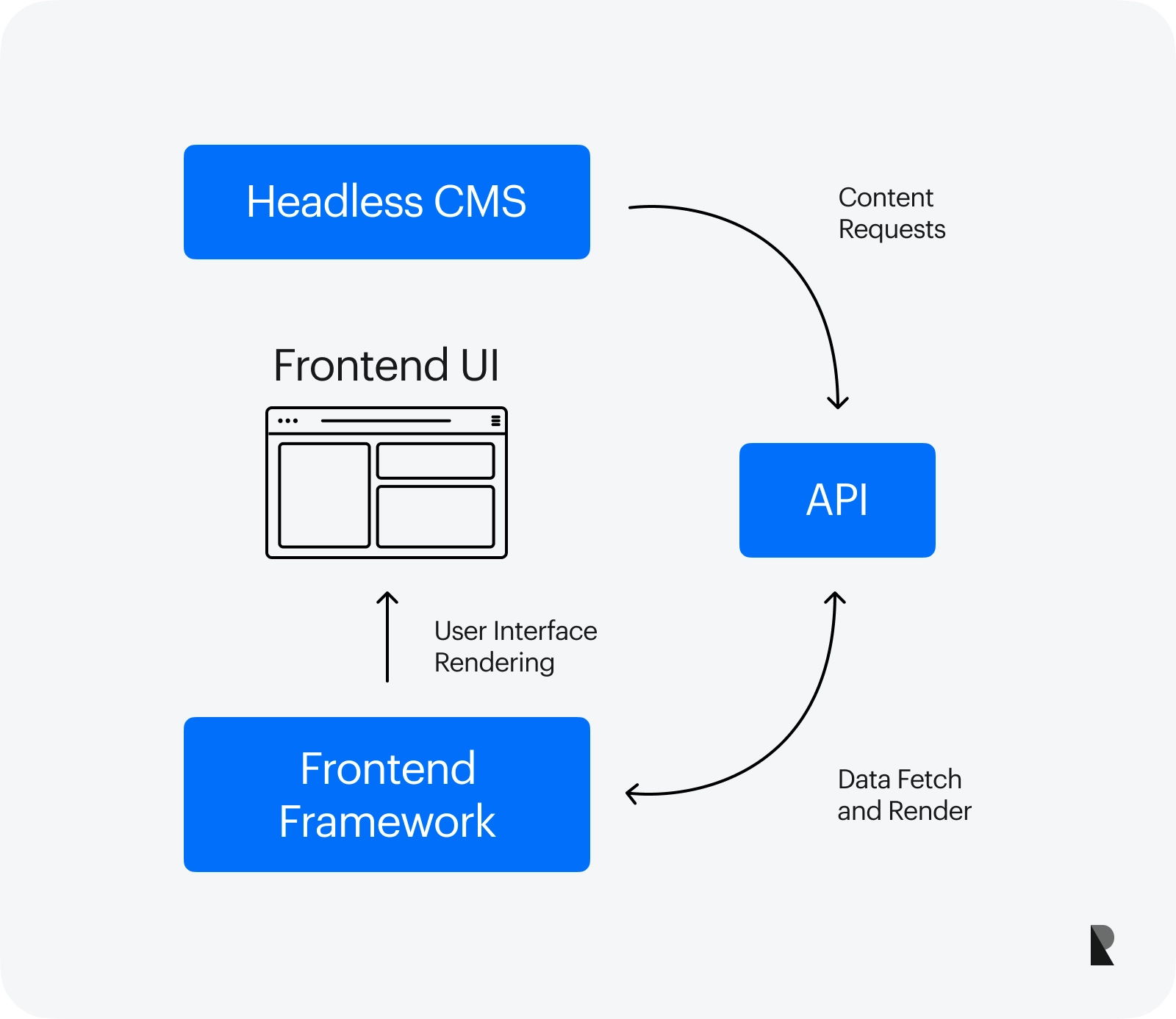 Headless CMS

Content Requests

Frontend UI

API

User Interface Rendering

Frontend Framework

Data Fetch and Render